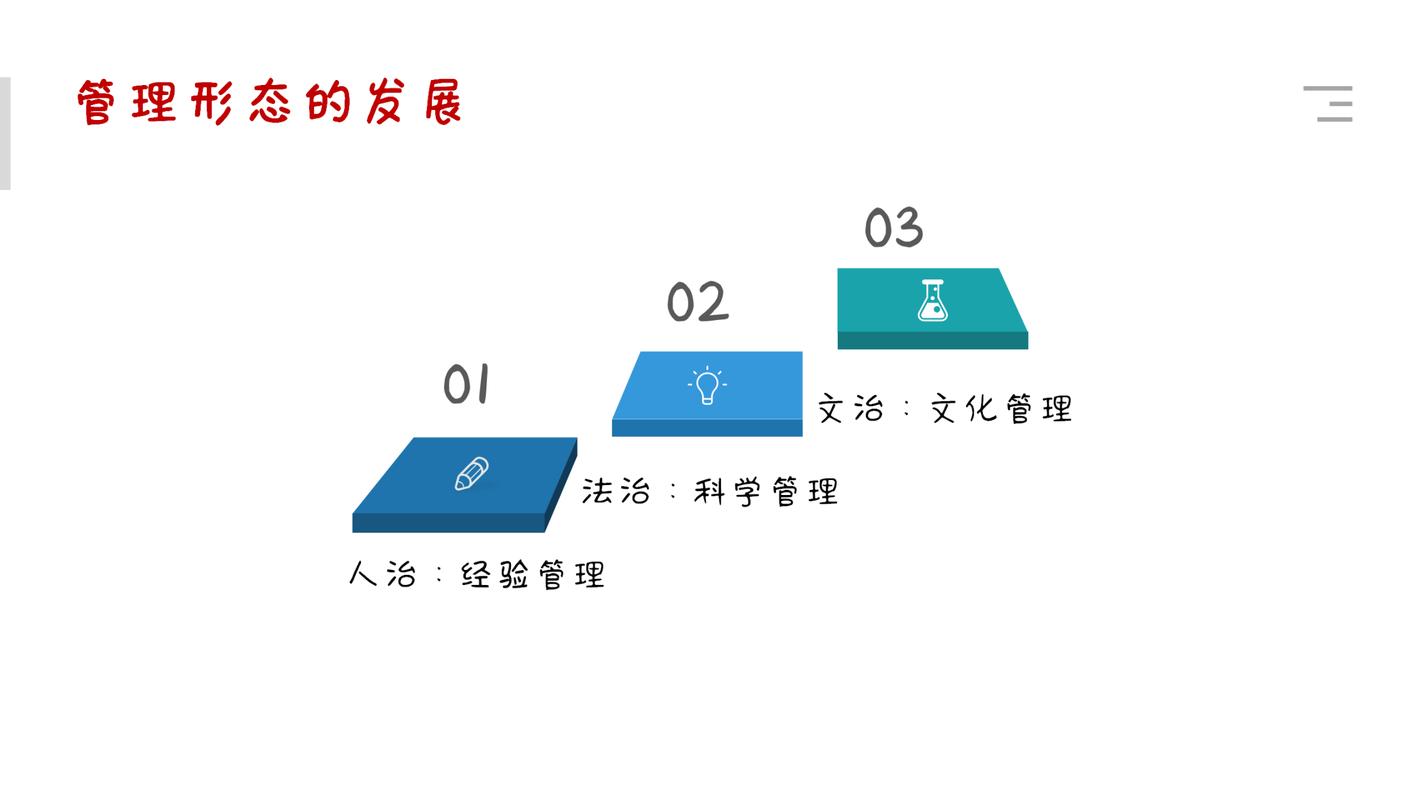 管理形态的发展

01

人治：经验管理

02

法治：科学管理

03

文治：文化管理